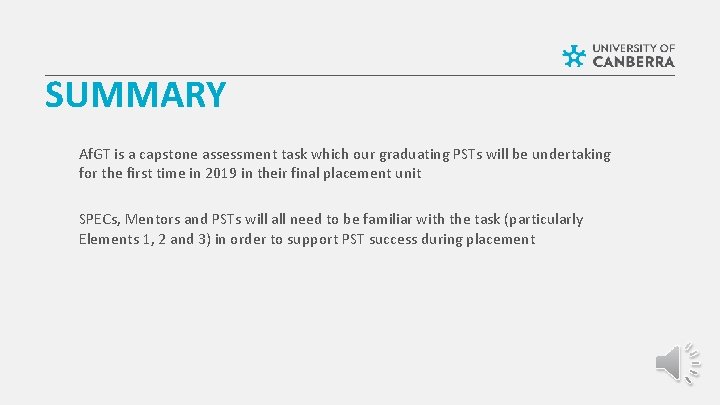 UNIVERSITY OF CANBERRA

SUMMARY

AfGT is a capstone assessment task which our graduating PSTs will be undertaking for the first time in 2019 in their final placement unit

SPECs, Mentors and PSTs will all need to be familiar with the task (particularly Elements 1, 2 and 3) in order to support PST success during placement